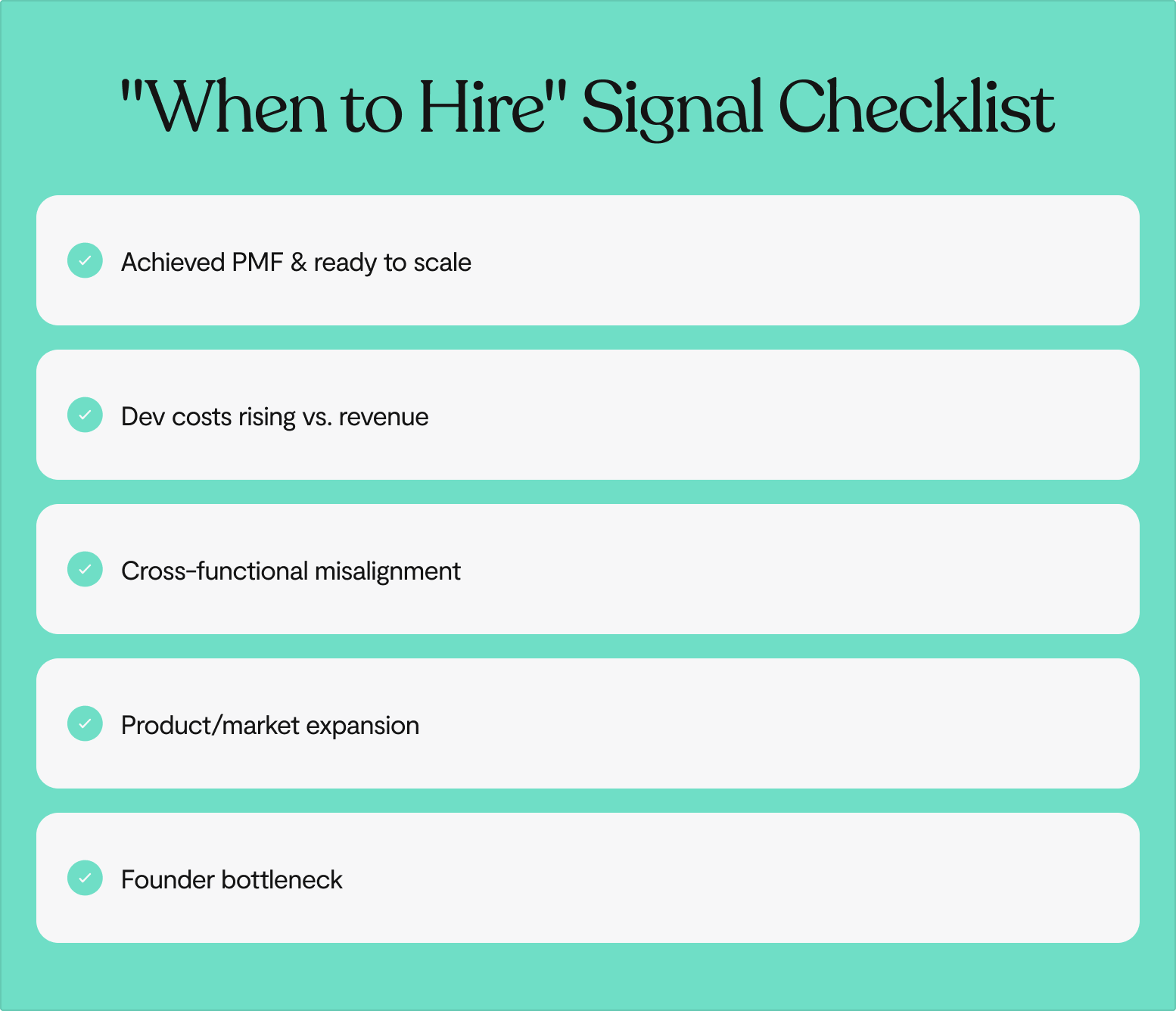 "When to Hire" Signal Checklist

Achieved PMF & ready to scale

Dev costs rising vs. revenue

Cross-functional misalignment

Product/market expansion

Founder bottleneck